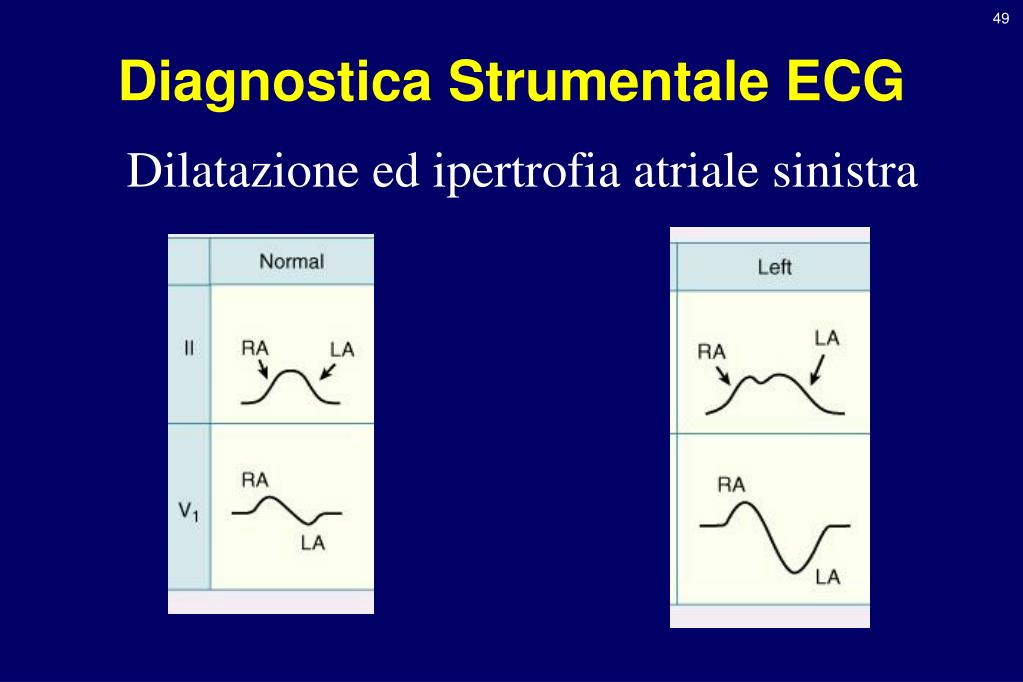 49

Diagnostica Strumentale ECG

Dilatazione ed ipertrofia atriale sinistra

Normal

II

RA LA

$V_1$

RA

LA

Left

RA LA

RA

LA